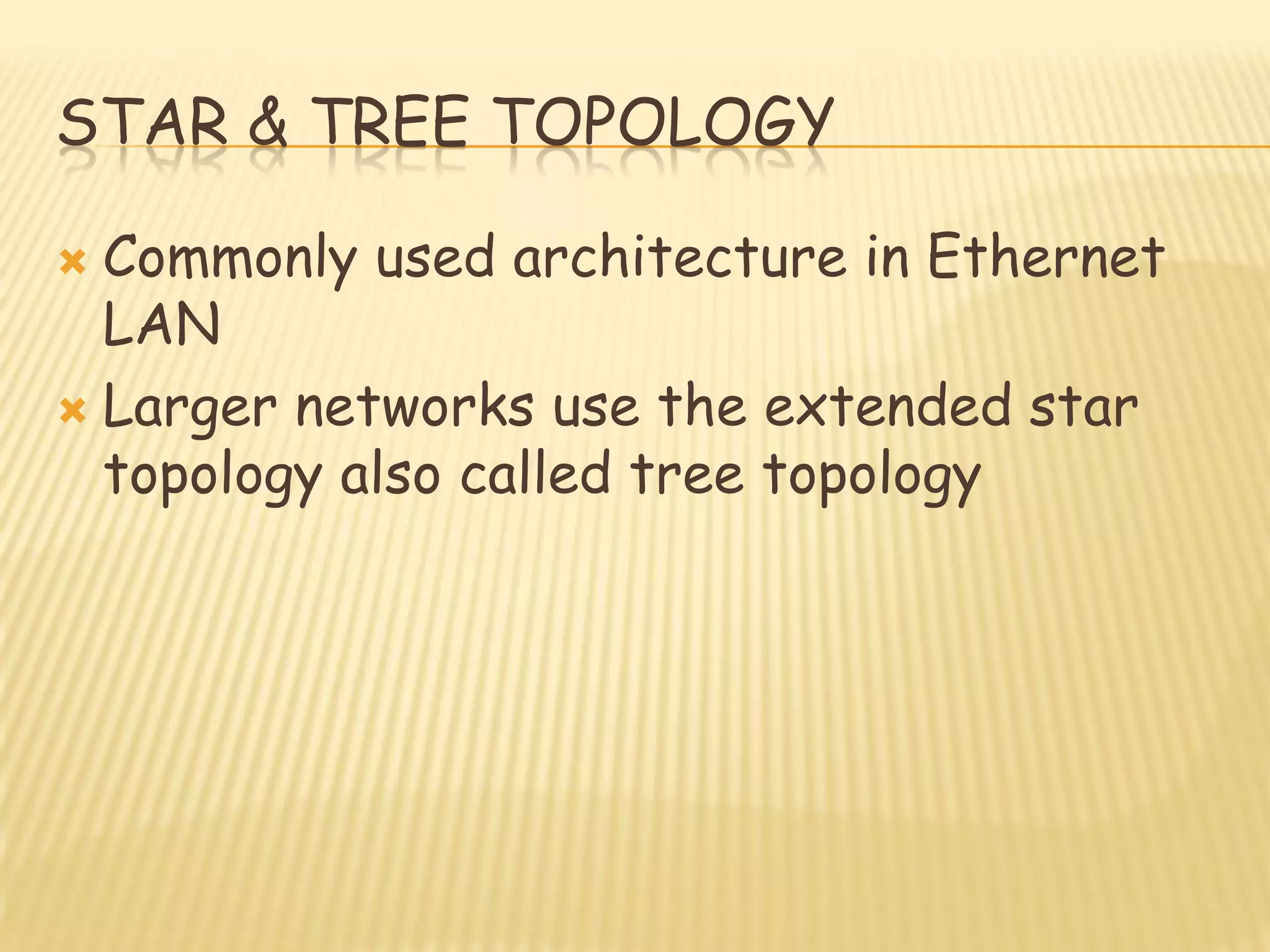 STAR & TREE TOPOLOGY

Commonly used architecture in Ethernet LAN

Larger networks use the extended star topology also called tree topology